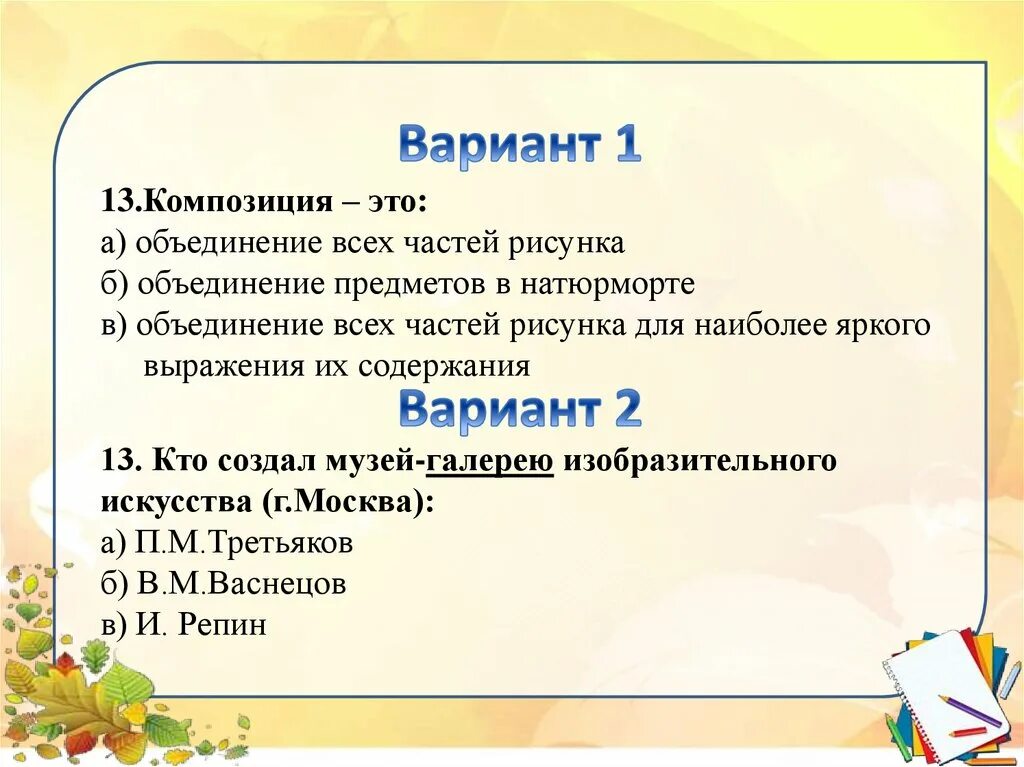 Вариант 1

13.Композиция – это:
а) объединение всех частей рисунка
б) объединение предметов в натюрморте
в) объединение всех частей рисунка для наиболее яркого выражения их содержания

Вариант 2

13. Кто создал музей-галерею изобразительного искусства (г.Москва):
а) П.М.Третьяков
б) В.М.Васнецов
в) И. Репин